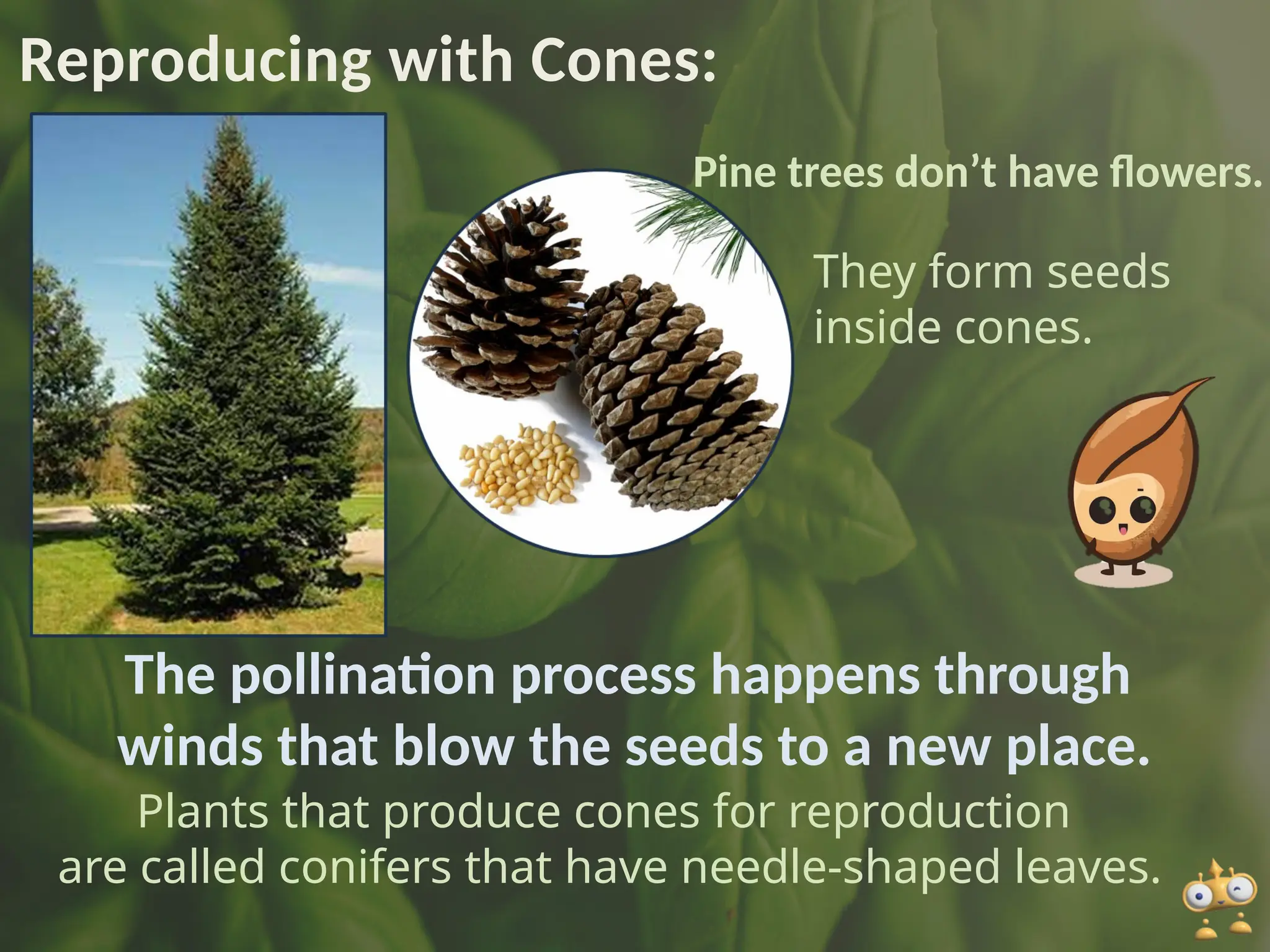 Reproducing with Cones:

Pine trees don’t have flowers.

They form seeds inside cones.

The pollination process happens through winds that blow the seeds to a new place.

Plants that produce cones for reproduction are called conifers that have needle-shaped leaves.